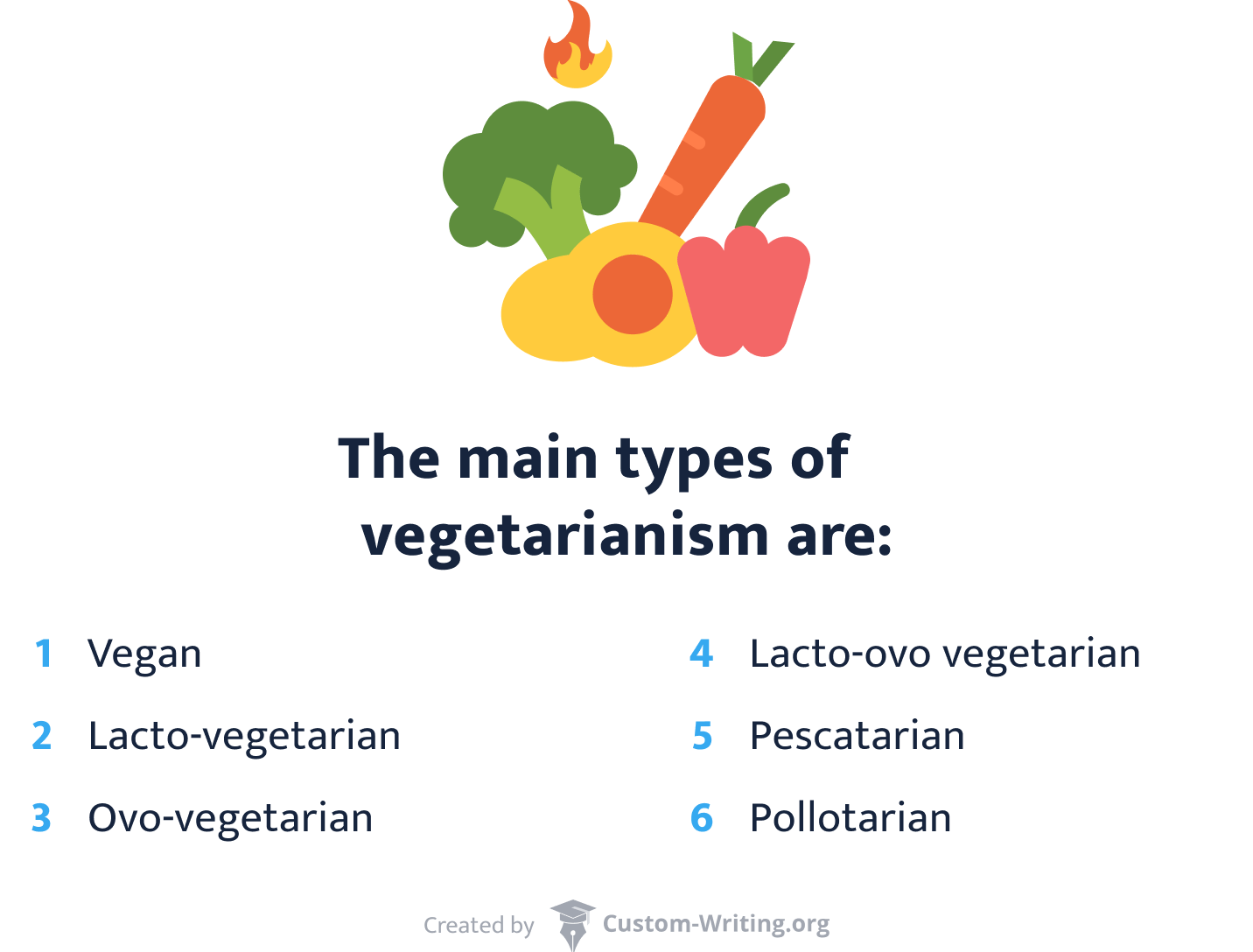 The main types of vegetarianism are:

1 Vegan

2 Lacto-vegetarian

3 Ovo-vegetarian

4 Lacto-ovo vegetarian

5 Pescatarian

6 Pollotarian

Created by Custom-Writing.org